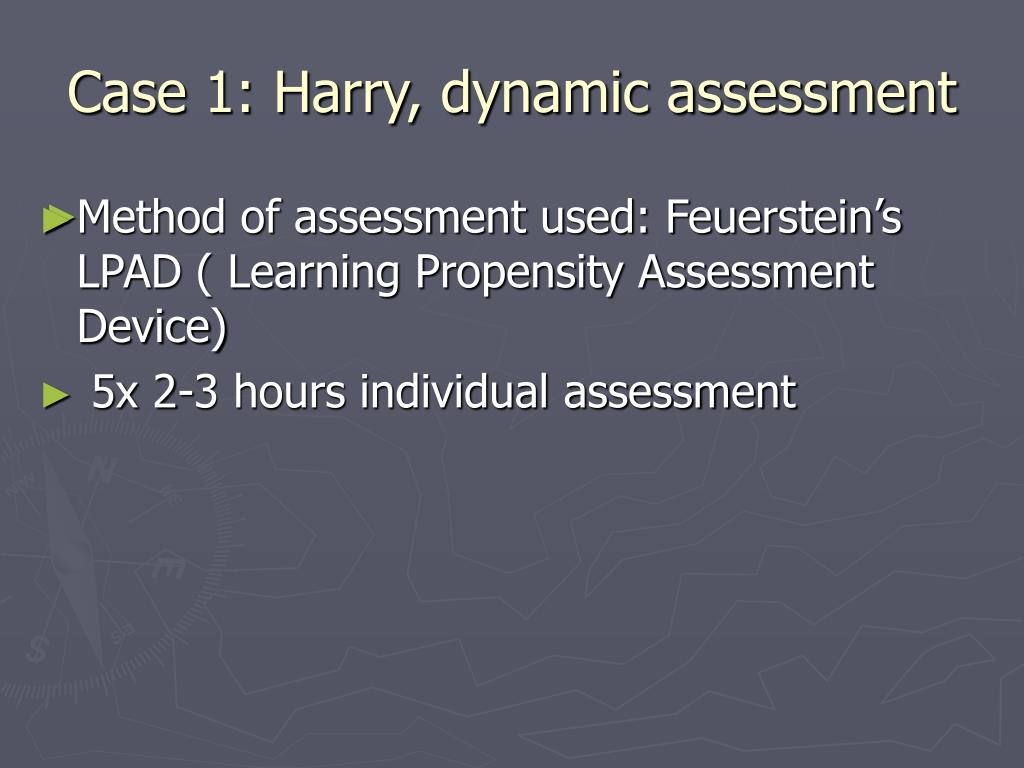 Case 1: Harry, dynamic assessment

►Method of assessment used: Feuerstein’s LPAD ( Learning Propensity Assessment Device)

► 5x 2-3 hours individual assessment